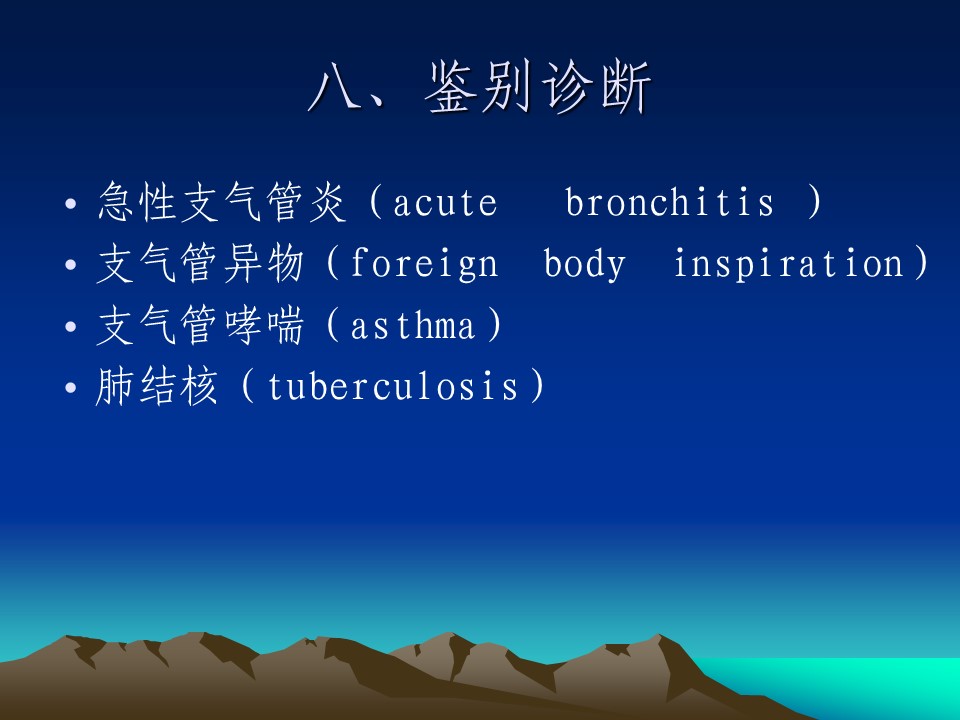 八、鉴别诊断

• 急性支气管炎（acute bronchitis ）
• 支气管异物（foreign body inspiration）
• 支气管哮喘（asthma）
• 肺结核（tuberculosis）